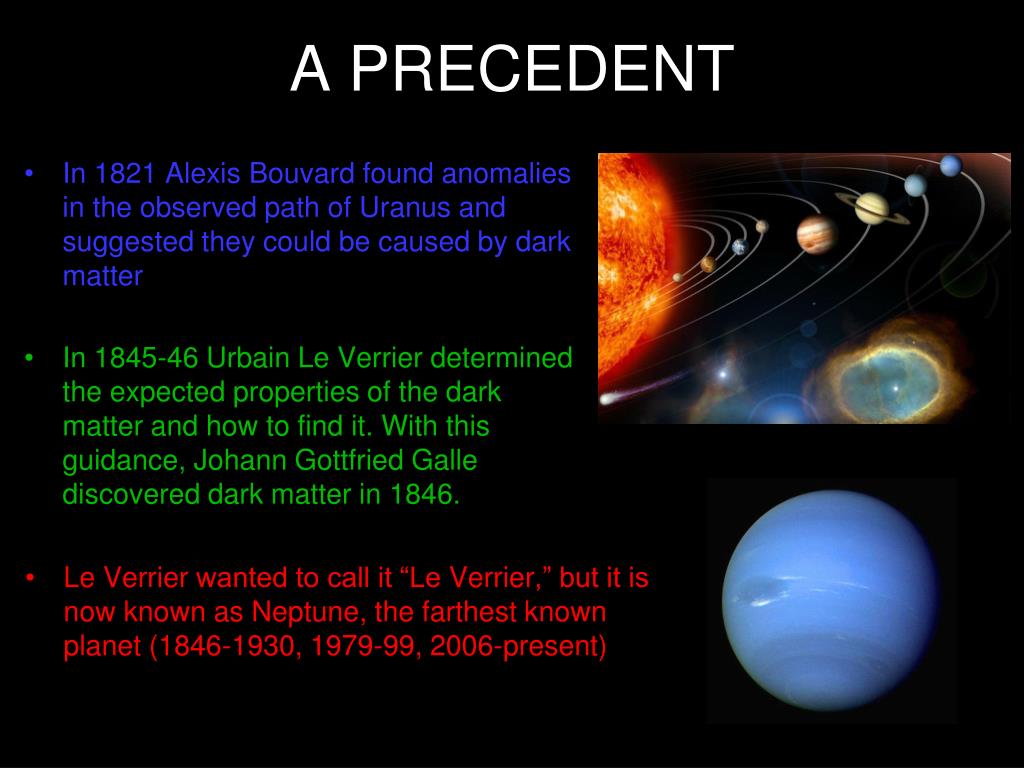 A PRECEDENT

• In 1821 Alexis Bouvard found anomalies in the observed path of Uranus and suggested they could be caused by dark matter

• In 1845-46 Urbain Le Verrier determined the expected properties of the dark matter and how to find it. With this guidance, Johann Gottfried Galle discovered dark matter in 1846.

• Le Verrier wanted to call it “Le Verrier,” but it is now known as Neptune, the farthest known planet (1846-1930, 1979-99, 2006-present)